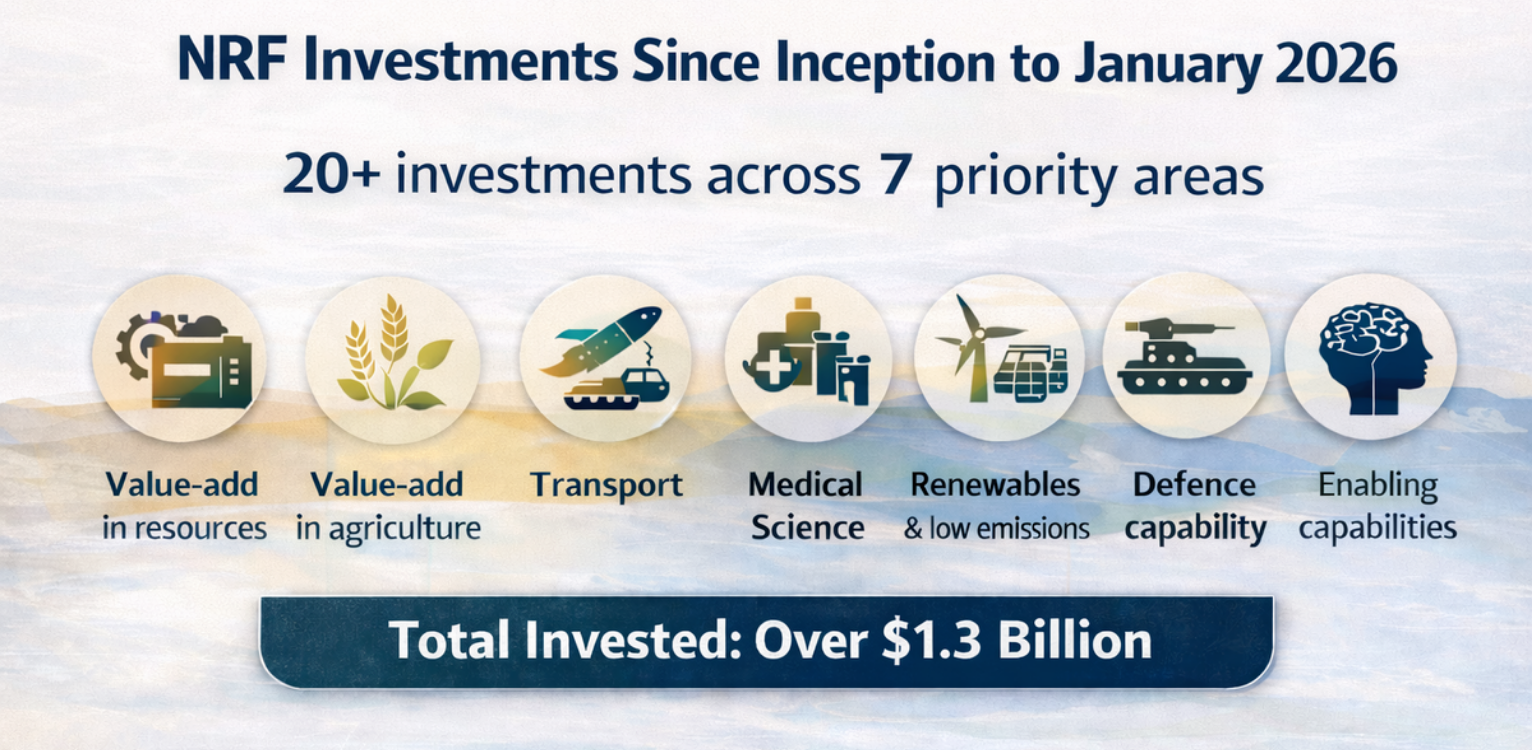 NRF Investments Since Inception to January 2026

20+ investments across 7 priority areas

Value-add in resources

Value-add in agriculture

Transport

Medical Science

Renewables & low emissions

Defence capability

Enabling capabilities

Total Invested: Over \$1.3 Billion